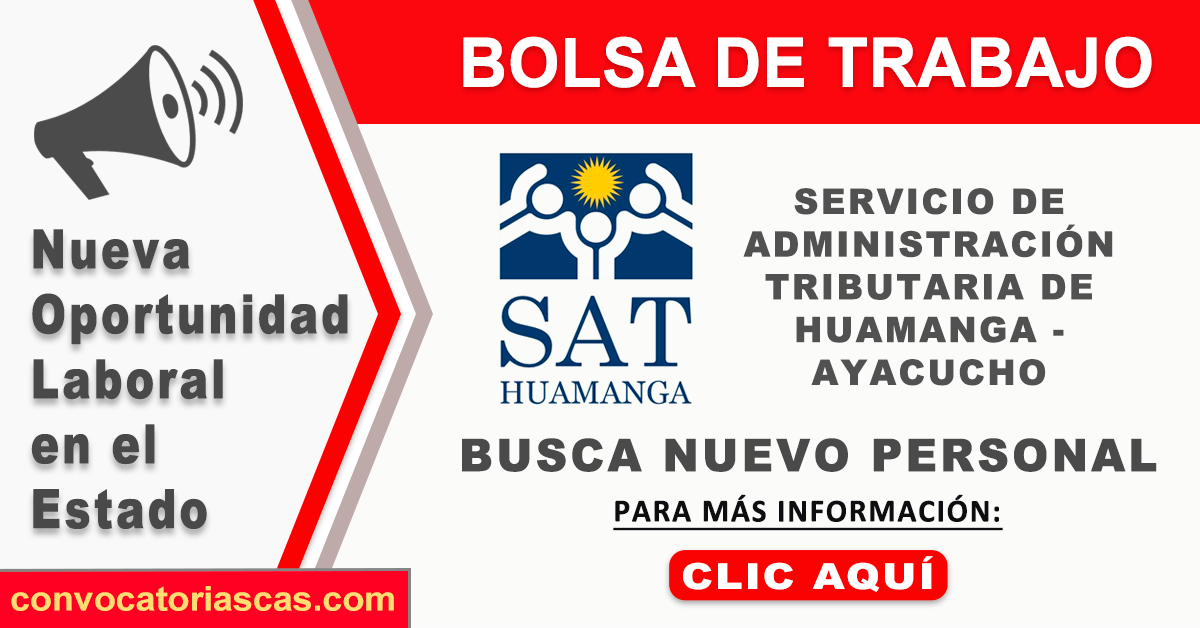 BOLSA DE TRABAJO

Nueva Oportunidad Laboral en el Estado

SAT HUAMANGA

SERVICIO DE ADMINISTRACIÓN TRIBUTARIA DE HUAMANGA - AYACUCHO

BUSCA NUEVO PERSONAL

PARA MÁS INFORMACIÓN:

CLIC AQUÍ

convocatoriascas.com